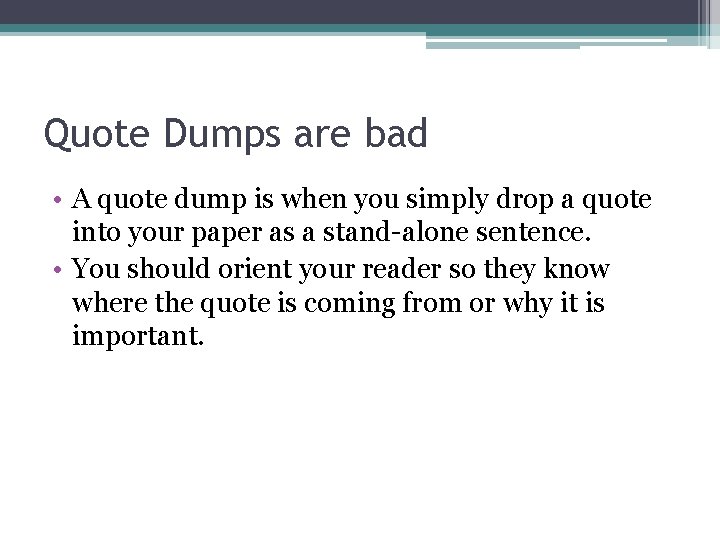 Quote Dumps are bad

• A quote dump is when you simply drop a quote into your paper as a stand-alone sentence.
• You should orient your reader so they know where the quote is coming from or why it is important.